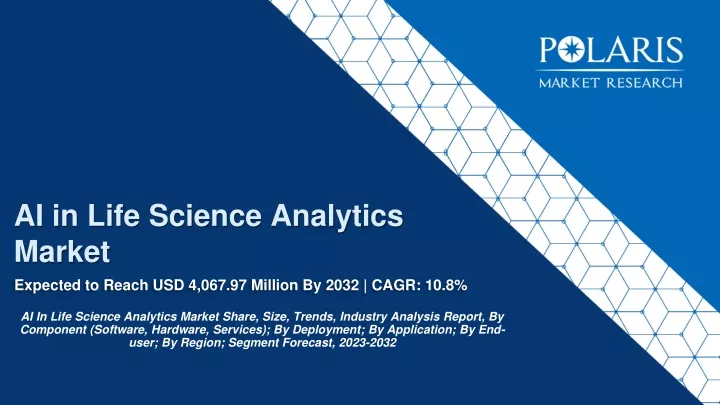 POLARIS
MARKET RESEARCH

AI in Life Science Analytics Market

Expected to Reach USD 4,067.97 Million By 2032 | CAGR: 10.8%

AI In Life Science Analytics Market Share, Size, Trends, Industry Analysis Report, By Component (Software, Hardware, Services); By Deployment; By Application; By End-user; By Region; Segment Forecast, 2023-2032